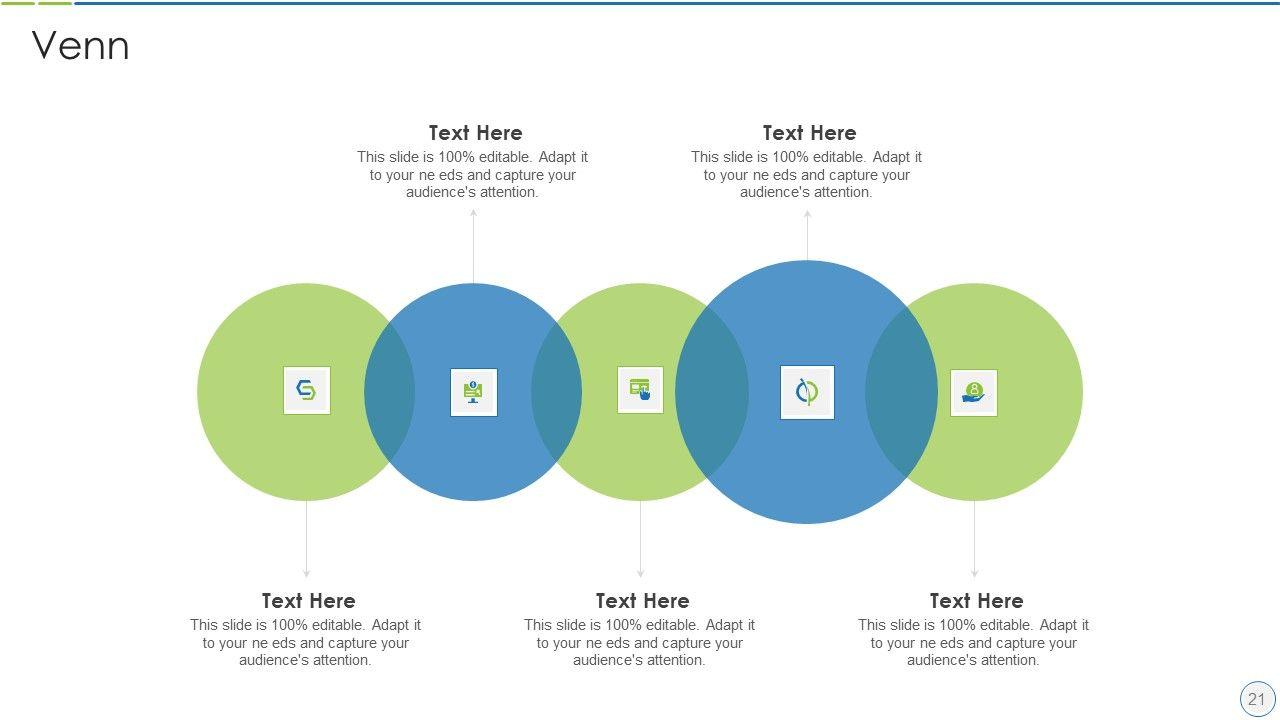 Venn

Text Here
This slide is 100% editable. Adapt it to your ne eds and capture your audience's attention.

Text Here
This slide is 100% editable. Adapt it to your ne eds and capture your audience's attention.

Text Here
This slide is 100% editable. Adapt it to your ne eds and capture your audience's attention.

Text Here
This slide is 100% editable. Adapt it to your ne eds and capture your audience's attention.

Text Here
This slide is 100% editable. Adapt it to your ne eds and capture your audience's attention.

21